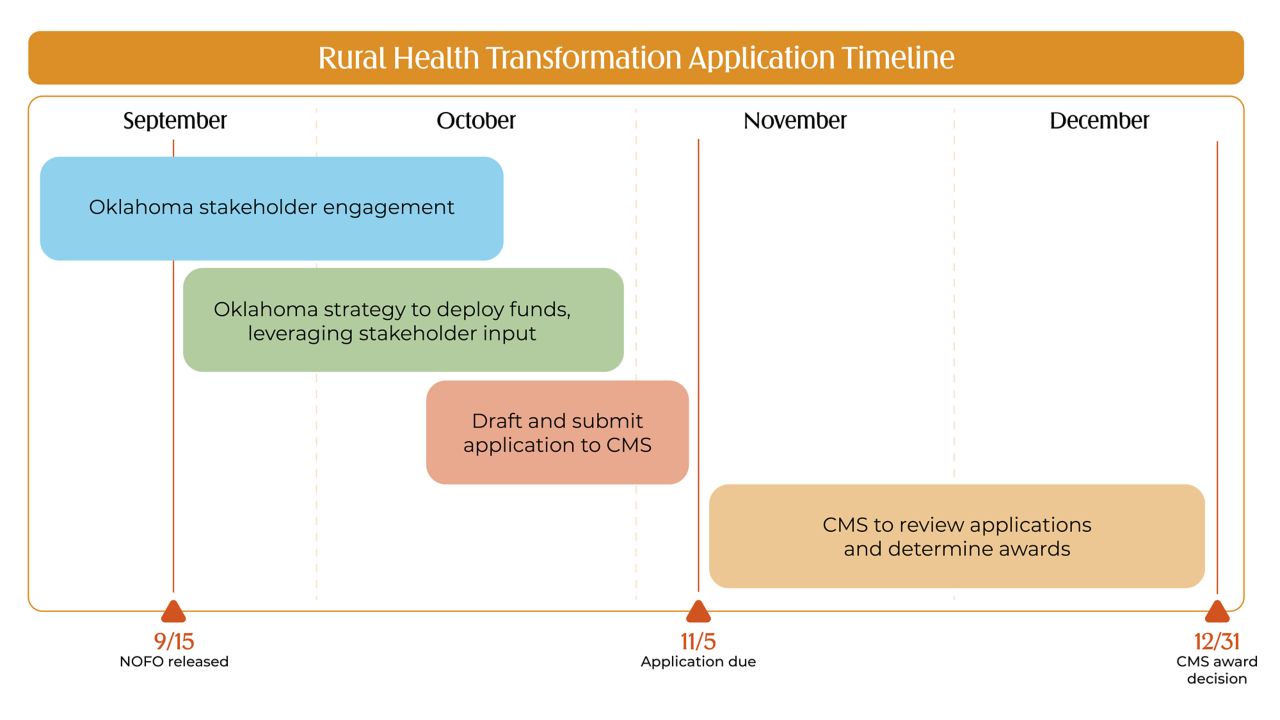 Rural Health Transformation Application Timeline

September

October

November

December

Oklahoma stakeholder engagement

Oklahoma strategy to deploy funds, leveraging stakeholder input

Draft and submit application to CMS

CMS to review applications and determine awards

9/15
NOFO released

11/5
Application due

12/31
CMS award decision